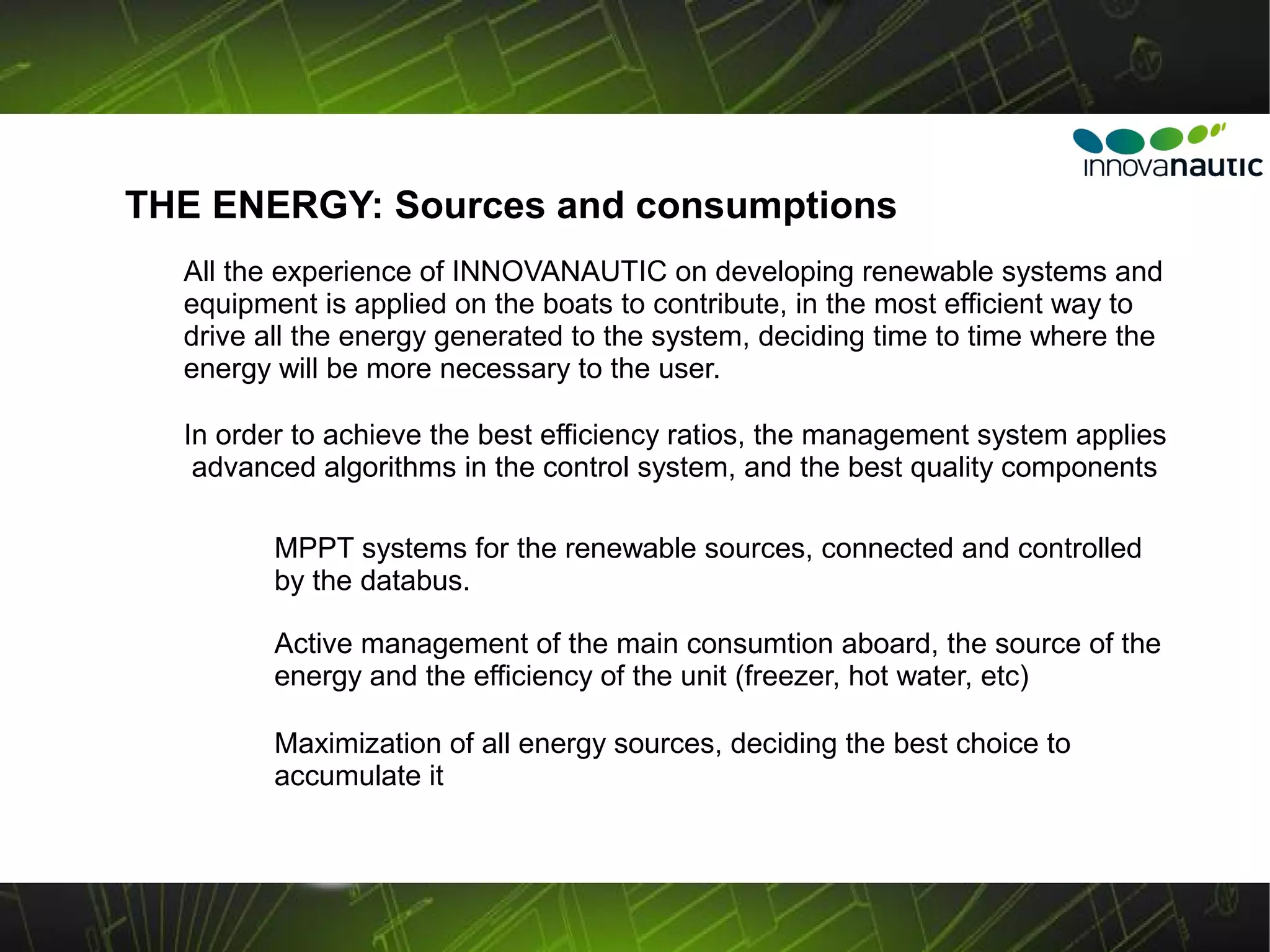 innovanautic

THE ENERGY: Sources and consumptions

All the experience of INNOVANAUTIC on developing renewable systems and equipment is applied on the boats to contribute, in the most efficient way to drive all the energy generated to the system, deciding time to time where the energy will be more necessary to the user.

In order to achieve the best efficiency ratios, the management system applies advanced algorithms in the control system, and the best quality components

MPPT systems for the renewable sources, connected and controlled by the databus.

Active management of the main consumtion aboard, the source of the energy and the efficiency of the unit (freezer, hot water, etc)

Maximization of all energy sources, deciding the best choice to accumulate it